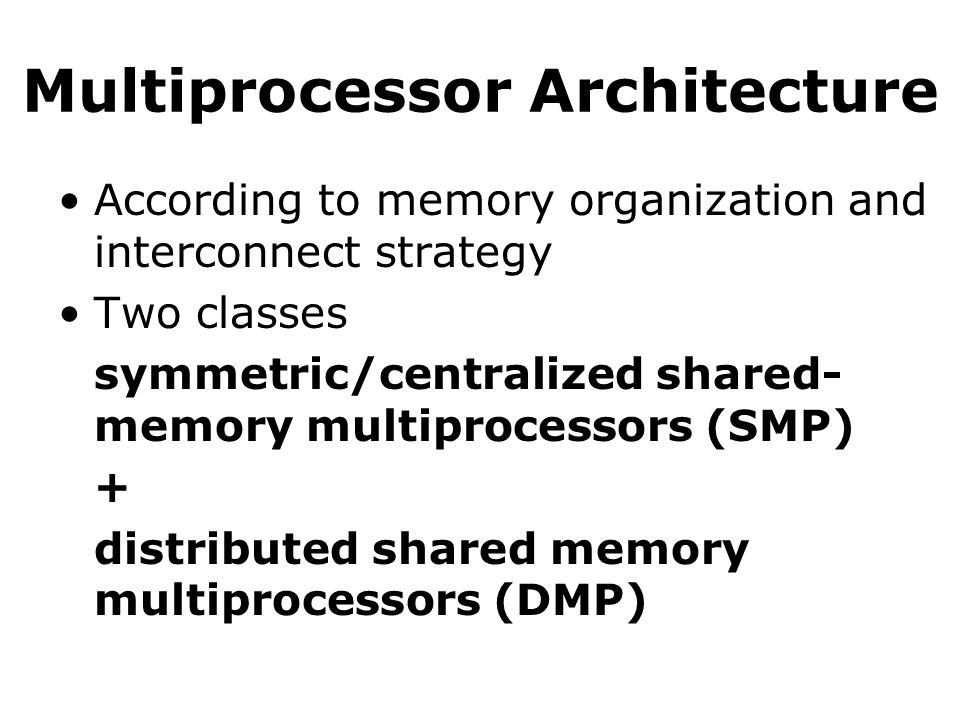 Multiprocessor Architecture

• According to memory organization and interconnect strategy
• Two classes

symmetric/centralized shared-memory multiprocessors (SMP)

+

distributed shared memory multiprocessors (DMP)